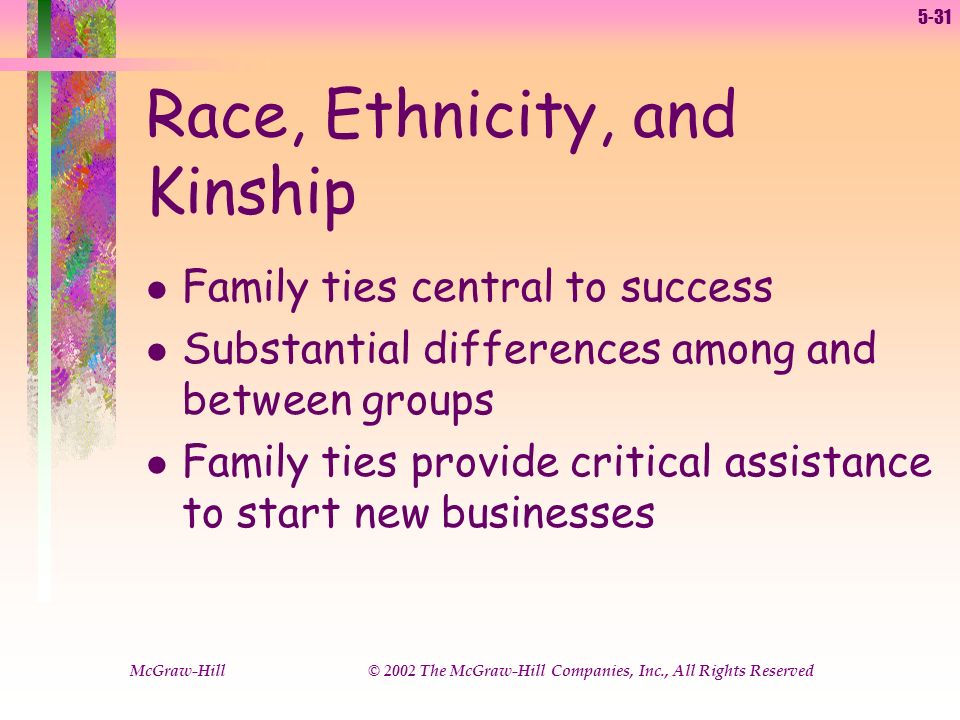 5-31

Race, Ethnicity, and Kinship

- Family ties central to success
- Substantial differences among and between groups
- Family ties provide critical assistance to start new businesses

McGraw-Hill © 2002 The McGraw-Hill Companies, Inc., All Rights Reserved